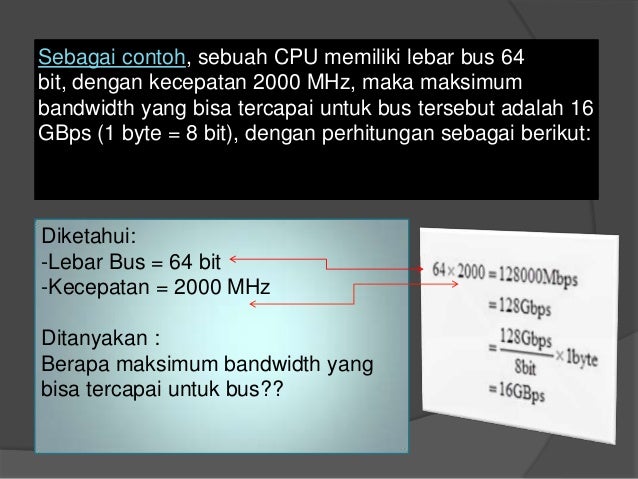 Sebagai contoh, sebuah CPU memiliki lebar bus 64 bit, dengan kecepatan 2000 MHz, maka maksimum bandwidth yang bisa tercapai untuk bus tersebut adalah 16 GBps (1 byte = 8 bit), dengan perhitungan sebagai berikut:

Diketahui:
-Lebar Bus = 64 bit
-Kecepatan = 2000 MHz

Ditanyakan :
Berapa maksimum bandwidth yang bisa tercapai untuk bus??

$64 \times 2000 = 128000\text{Mbps}$
$= 128\text{Gbps}$
$= \frac{128\text{Gbps}}{8\text{bit}} \times 1\text{byte}$
$= 16\text{GBps}$